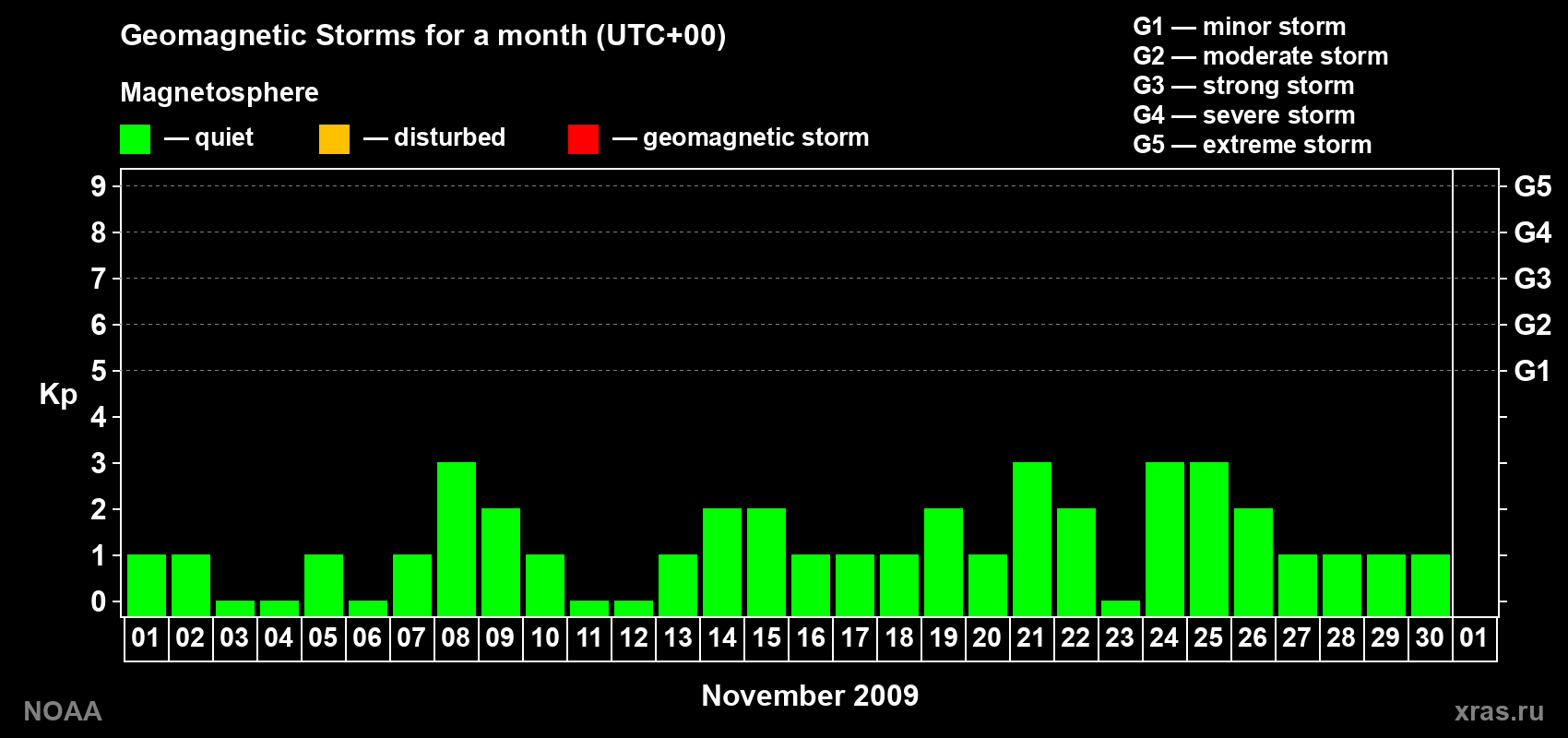 Geomagnetic Storms for a month (UTC+00)

Magnetosphere

— quiet — disturbed — geomagnetic storm

G1 — minor storm
G2 — moderate storm
G3 — strong storm
G4 — severe storm
G5 — extreme storm

Kp

9
8
7
6
5
4
3
2
1
0

G5
G4
G3
G2
G1

01 02 03 04 05 06 07 08 09 10 11 12 13 14 15 16 17 18 19 20 21 22 23 24 25 26 27 28 29 30 01

November 2009

NOAA

xras.ru